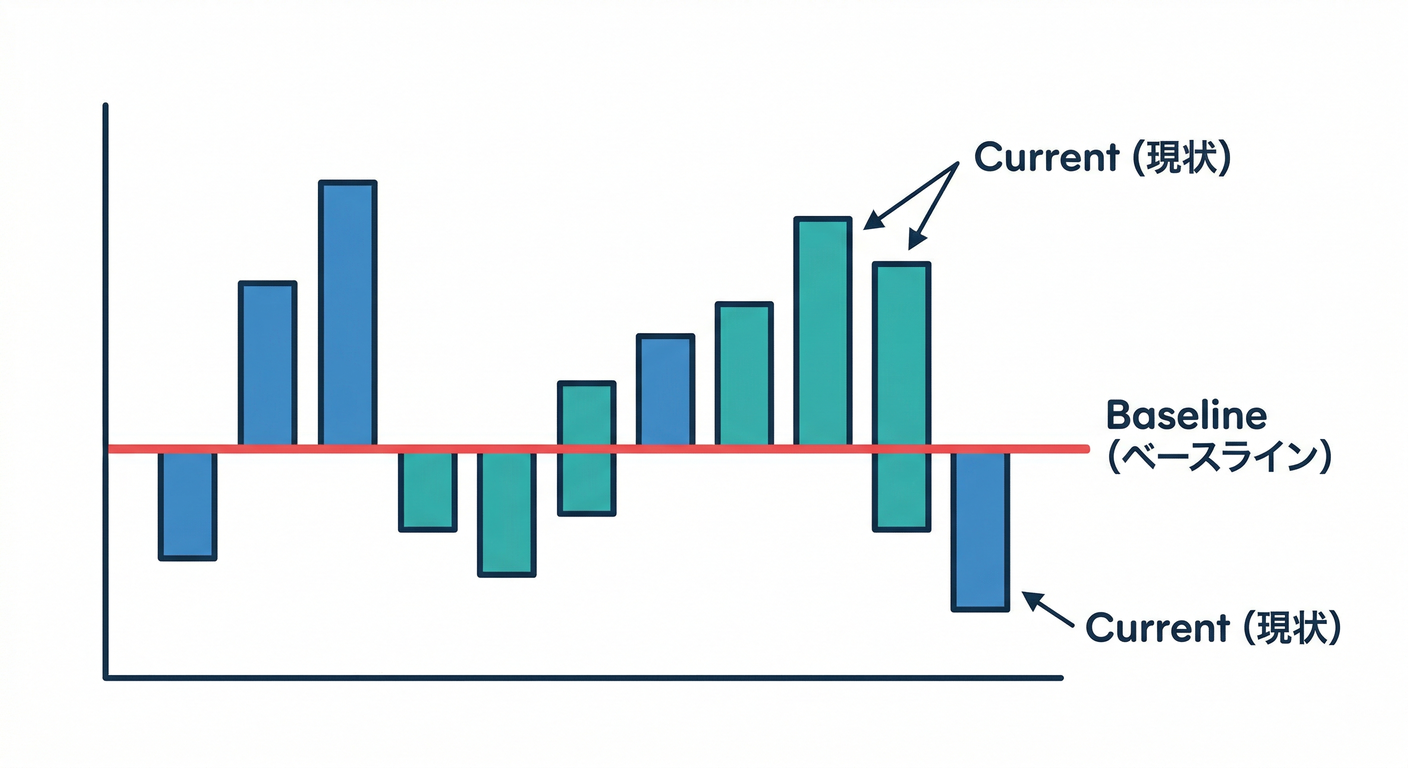 Current (現状)

Baseline
(ベースライン)

Current (現状)